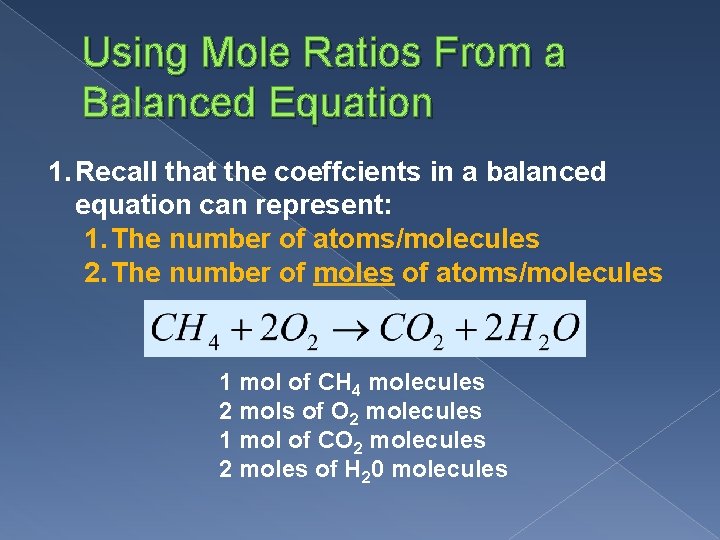 Using Mole Ratios From a Balanced Equation

1. Recall that the coeffcients in a balanced equation can represent:
1. The number of atoms/molecules
2. The number of moles of atoms/molecules

$CH_4 + 2O_2 \rightarrow CO_2 + 2H_2O$

1 mol of $CH_4$ molecules
2 mols of $O_2$ molecules
1 mol of $CO_2$ molecules
2 moles of $H_20$ molecules